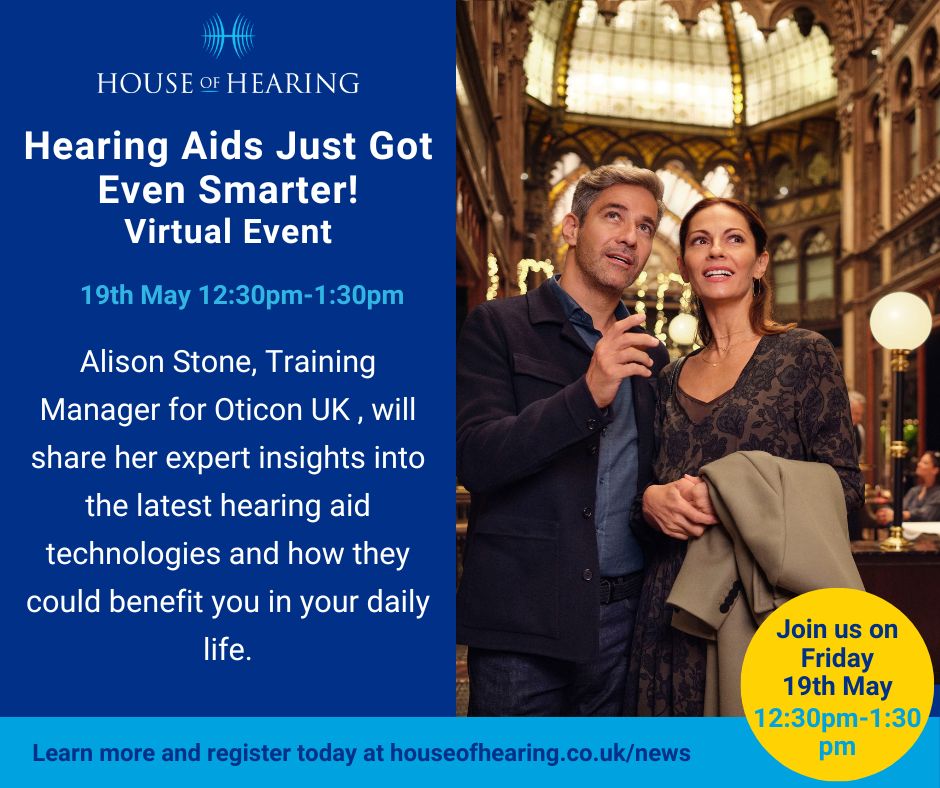 HOUSE OF HEARING

Hearing Aids Just Got Even Smarter!
Virtual Event

19th May 12:30pm-1:30pm

Alison Stone, Training Manager for Oticon UK , will share her expert insights into the latest hearing aid technologies and how they could benefit you in your daily life.

Join us on Friday 19th May 12:30pm-1:30 pm

Learn more and register today at houseofhearing.co.uk/news